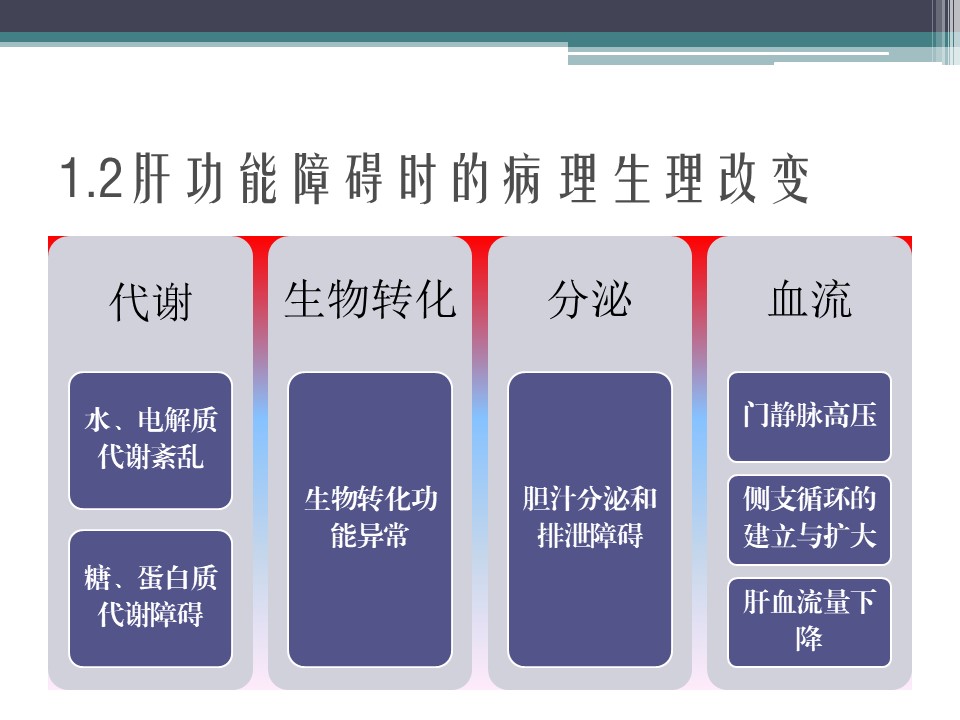 1.2肝功能障碍时的病理生理改变

代谢

水、电解质代谢紊乱

糖、蛋白质代谢障碍

生物转化

生物转化功能异常

分泌

胆汁分泌和排泄障碍

血流

门静脉高压

侧支循环的建立与扩大

肝血流量下降